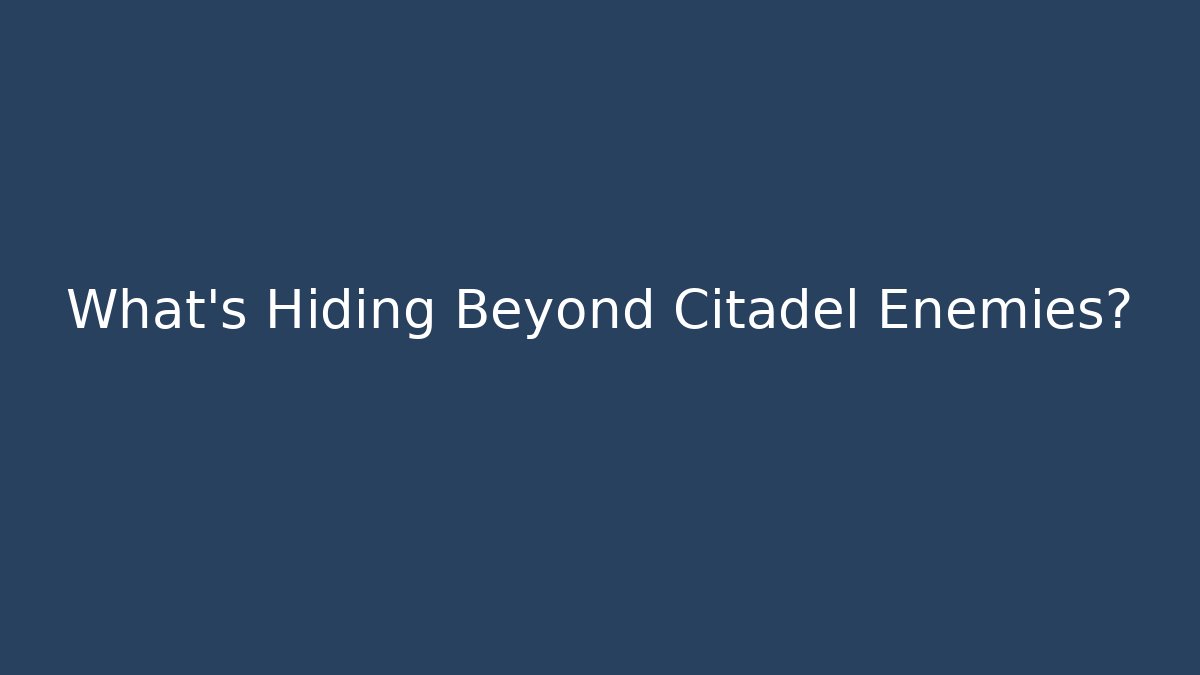 What's Hiding Beyond Citadel Enemies?